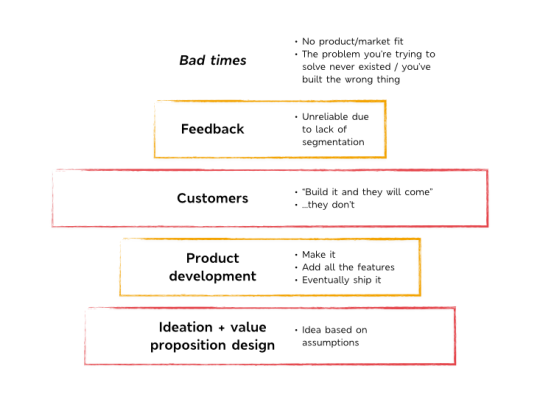 Bad times

• No product/market fit
• The problem you're trying to solve never existed / you've built the wrong thing

Feedback

• Unreliable due to lack of segmentation

Customers

• "Build it and they will come"
• ...they don't

Product development

• Make it
• Add all the features
• Eventually ship it

Ideation + value proposition design

• Idea based on assumptions